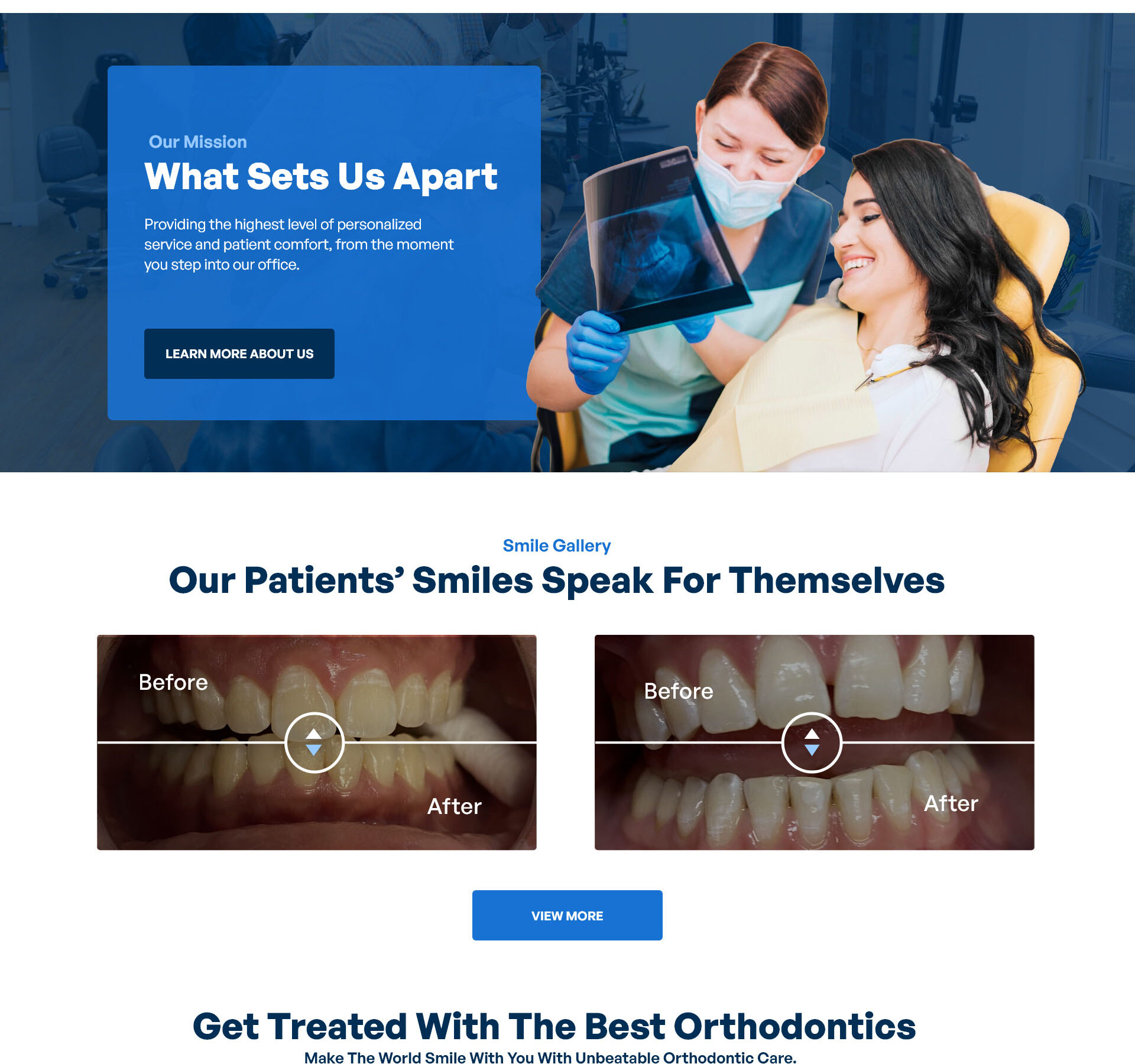 Our Mission

What Sets Us Apart

Providing the highest level of personalized service and patient comfort, from the moment you step into our office.

LEARN MORE ABOUT US

Smile Gallery

Our Patients' Smiles Speak For Themselves

Before

After

Before

After

VIEW MORE

Get Treated With The Best Orthodontics

Make The World Smile With You With Unbeatable Orthodontic Care.